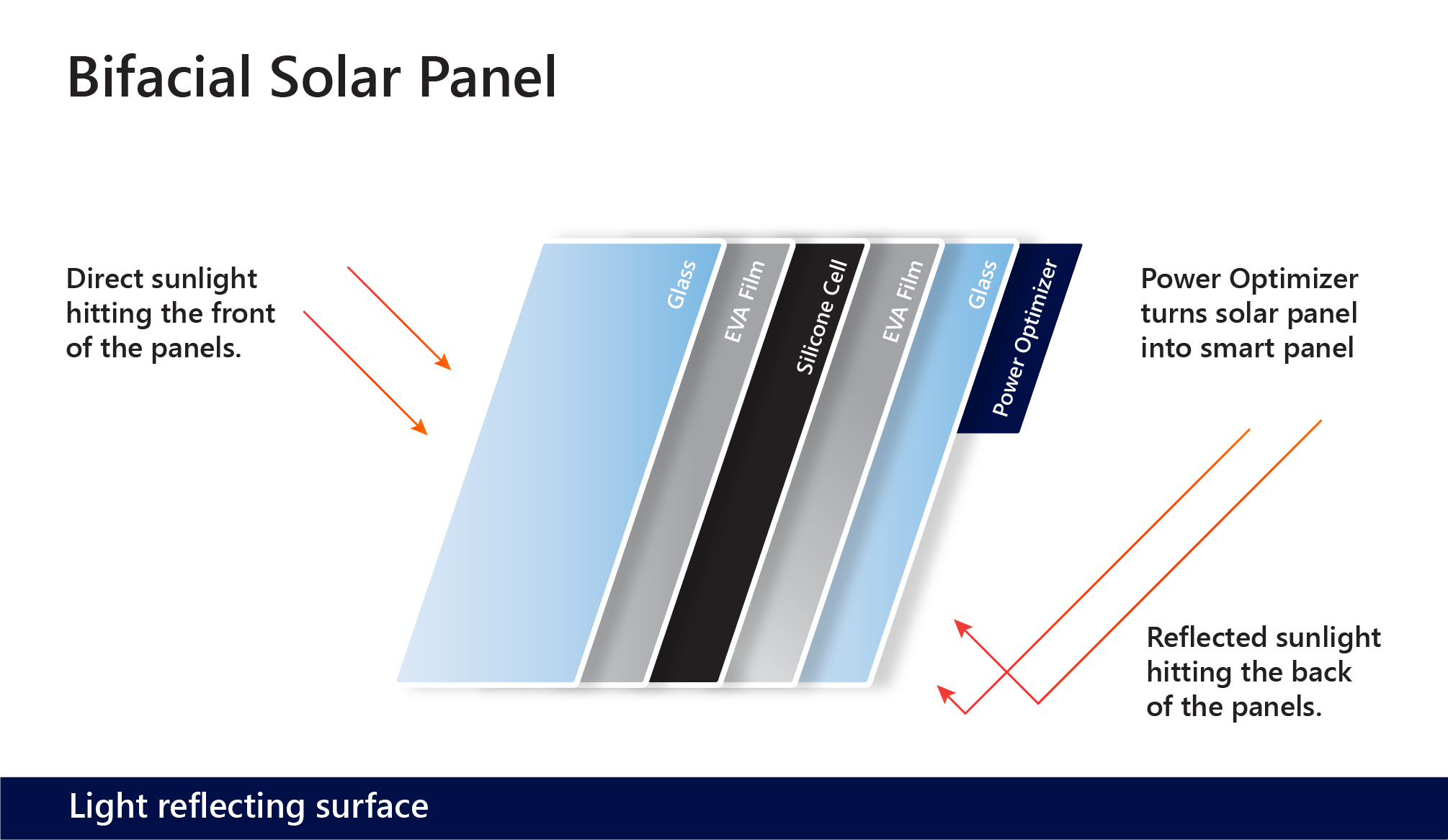 Bifacial Solar Panel

Direct sunlight hitting the front of the panels.

Glass

EVA Film

Silicone Cell

EVA Film

Glass

Power Optimizer

Power Optimizer turns solar panel into smart panel

Reflected sunlight hitting the back of the panels.

Light reflecting surface